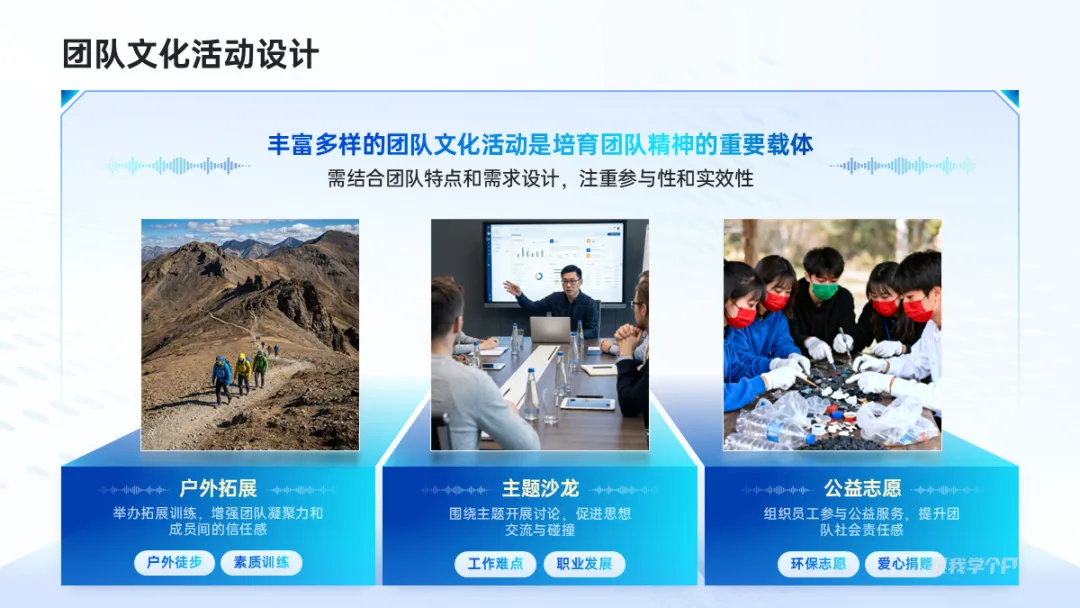 团队文化活动设计

丰富多样的团队文化活动是培育团队精神的重要载体

需结合团队特点和需求设计，注重参与性和实效性

户外拓展

举办拓展训练，增强团队凝聚力和成员间的信任感

户外徒步 素质训练

主题沙龙

围绕主题开展讨论，促进思想交流与碰撞

工作难点 职业发展

公益志愿

组织员工参与公益服务，提升团队社会责任感

环保志愿 爱心捐赠

我学个P